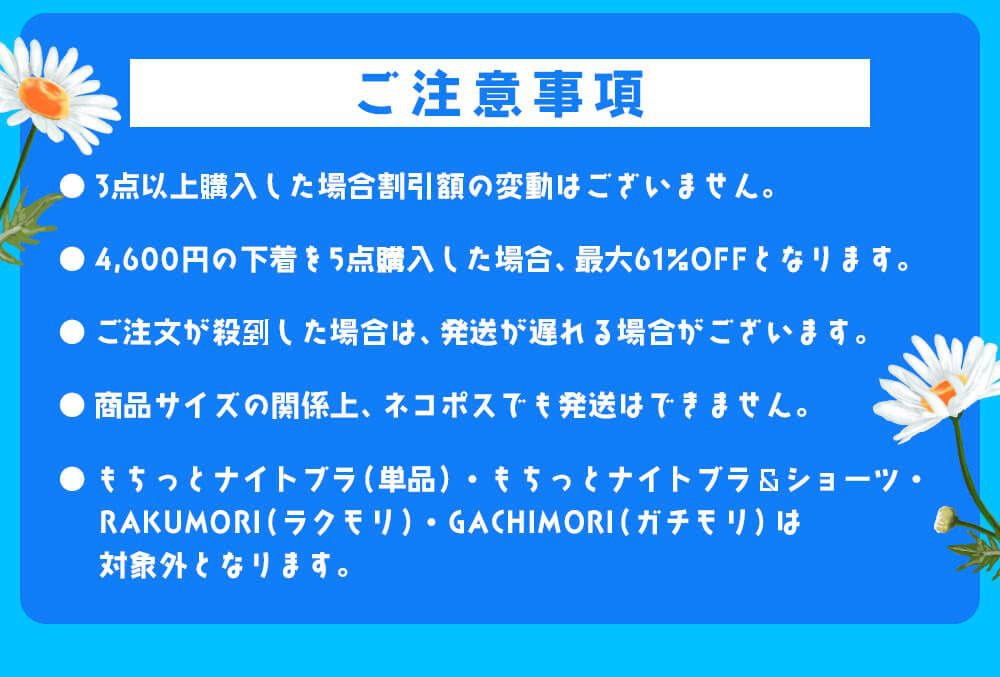 ご注意事項

● 3点以上購入した場合割引額の変動はございません。

● 4,600円の下着を5点購入した場合、最大61%OFFとなります。

● ご注文が殺到した場合は、発送が遅れる場合がございます。

● 商品サイズの関係上、ネコポスでも発送はできません。

● もちっとナイトブラ(単品)・もちっとナイトブラ&ショーツ・RAKUMORI(ラクモリ)・GACHIMORI(ガチモリ)は対象外となります。